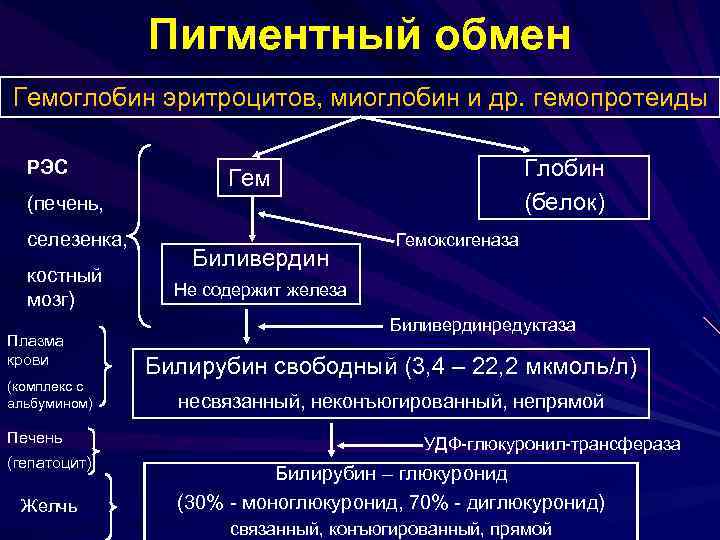 Пигментный обмен

Гемоглобин эритроцитов, миоглобин и др. гемопротеиды

РЭС (печень, селезенка, костный мозг)

Гем

Глобин (белок)

Гемоксигеназа

Биливердин
Не содержит железа

Биливердинредуктаза

Плазма крови (комплекс с альбумином)

Билирубин свободный (3,4 – 22,2 мкмоль/л)
несвязанный, неконъюгированный, непрямой

Печень (гепатоцит)

УДФ-глюкуронил-трансфераза

Желчь

Билирубин – глюкуронид
(30% - моноглюкуронид, 70% - диглюкуронид)
связанный, конъюгированный, прямой